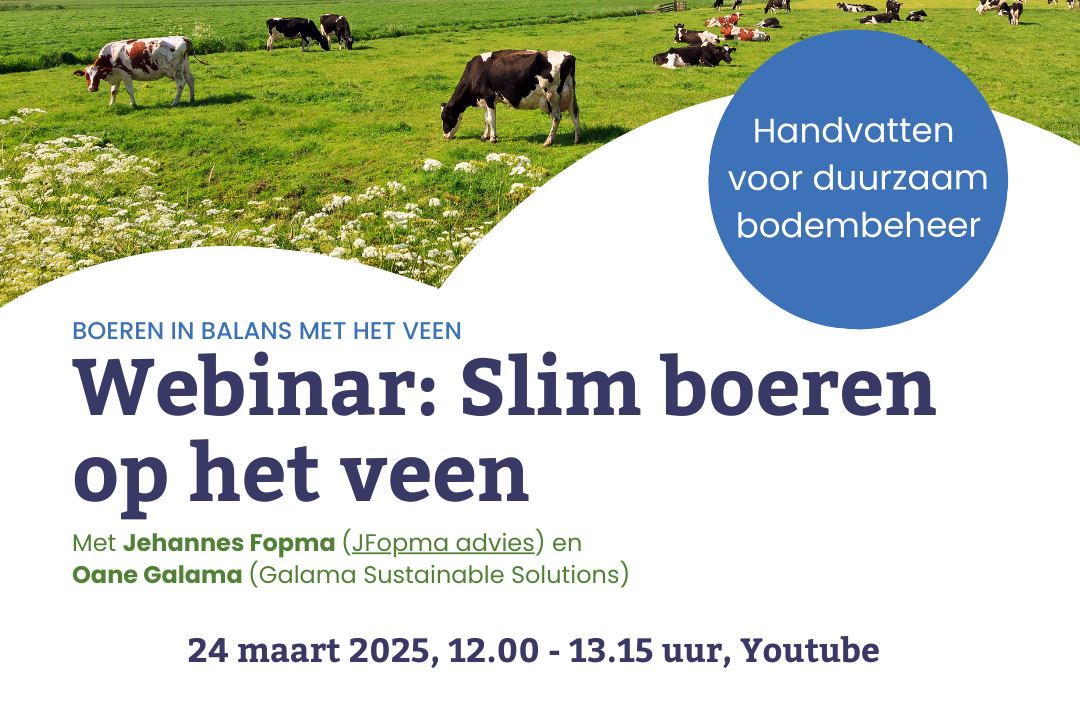 Handvatten voor duurzaam bodembeheer

BOEREN IN BALANS MET HET VEEN

Webinar: Slim boeren op het veen

Met Jehannes Fopma (JFopma advies) en Oane Galama (Galama Sustainable Solutions)

24 maart 2025, 12.00 - 13.15 uur, Youtube